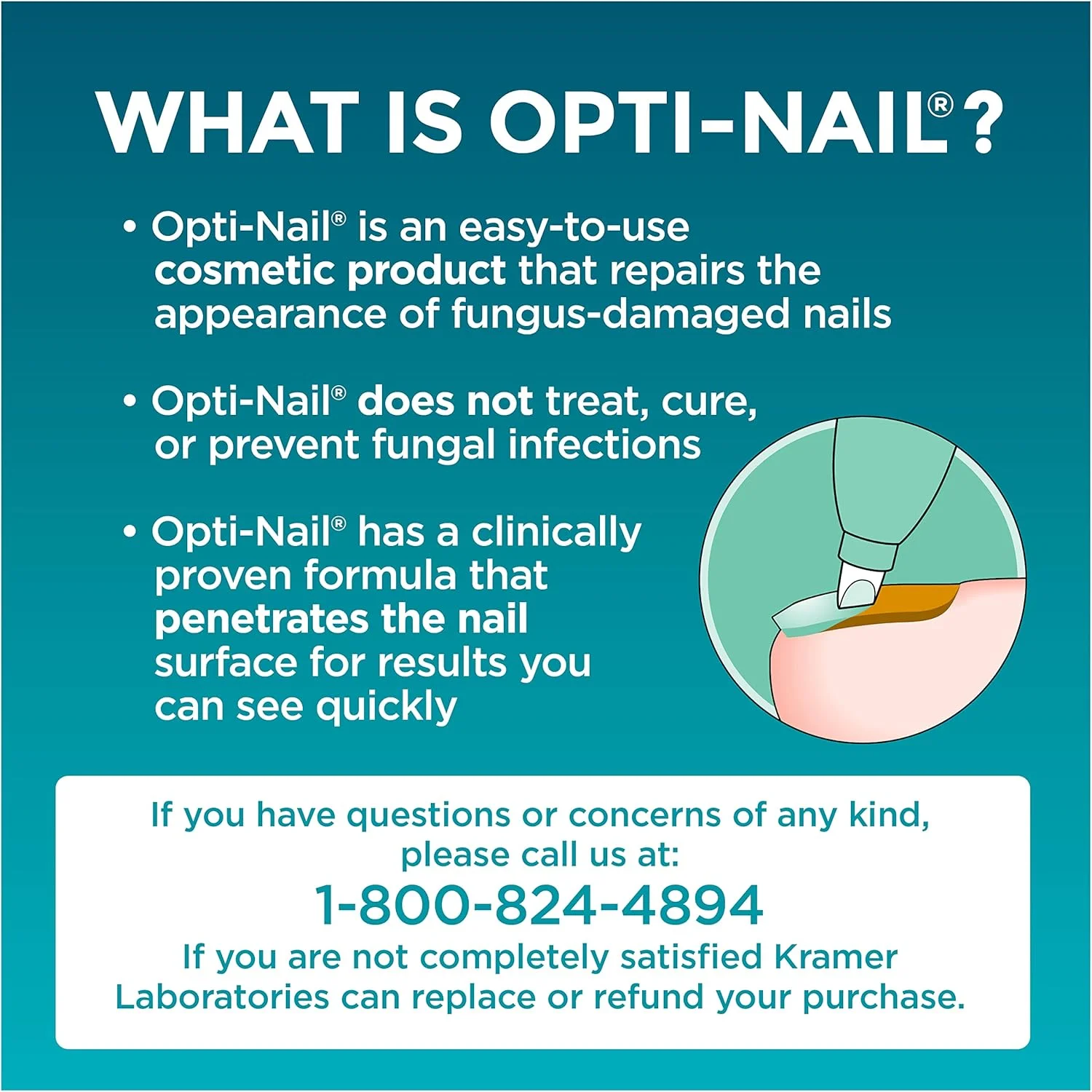 WHAT IS OPTI-NAIL®?

• Opti-Nail® is an easy-to-use cosmetic product that repairs the appearance of fungus-damaged nails

• Opti-Nail® does not treat, cure, or prevent fungal infections

• Opti-Nail® has a clinically proven formula that penetrates the nail surface for results you can see quickly

If you have questions or concerns of any kind, please call us at:
1-800-824-4894
If you are not completely satisfied Kramer Laboratories can replace or refund your purchase.